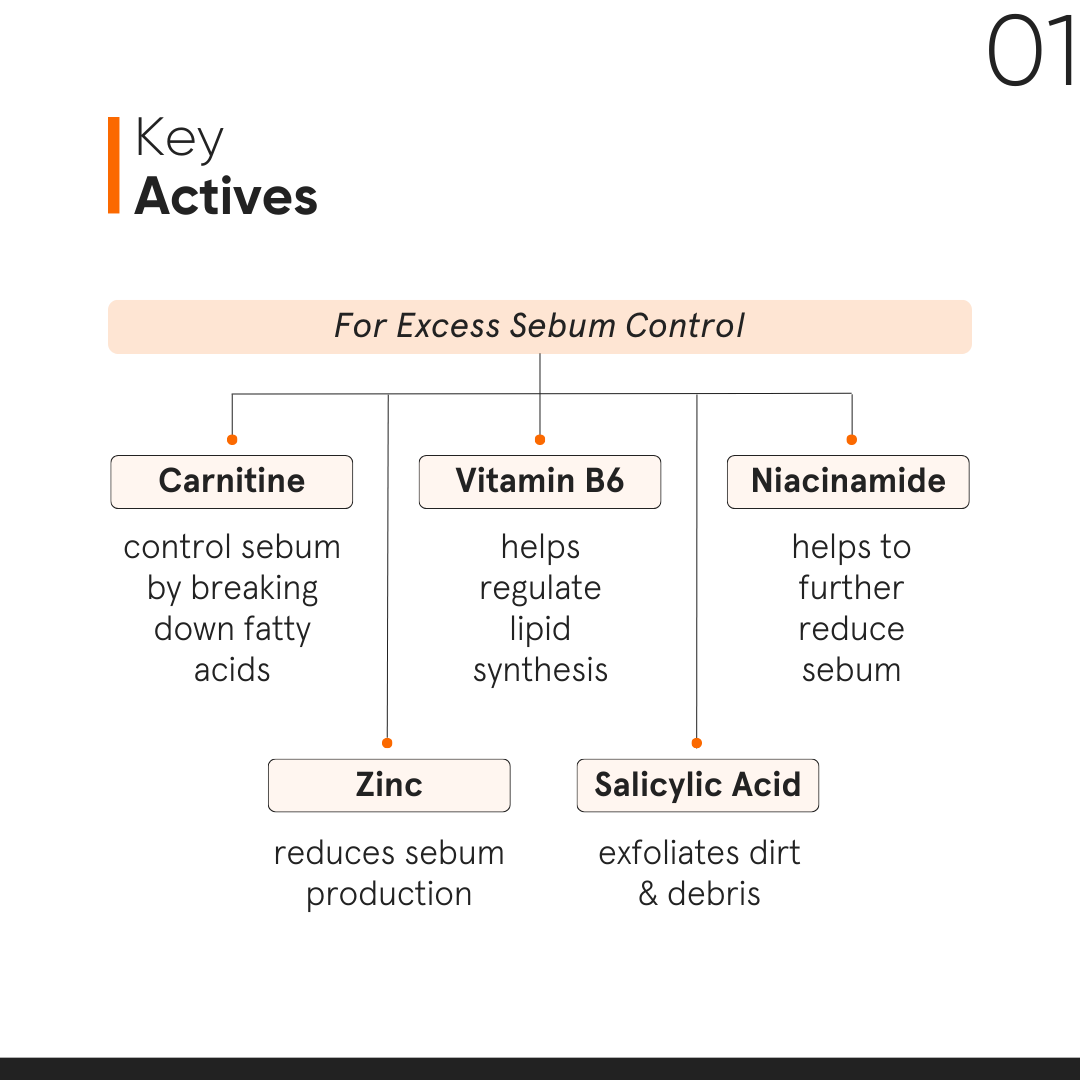 01

Key
Actives

For Excess Sebum Control

Carnitine

control sebum by breaking down fatty acids

Vitamin B6

helps regulate lipid synthesis

Niacinamide

helps to further reduce sebum

Zinc

reduces sebum production

Salicylic Acid

exfoliates dirt & debris